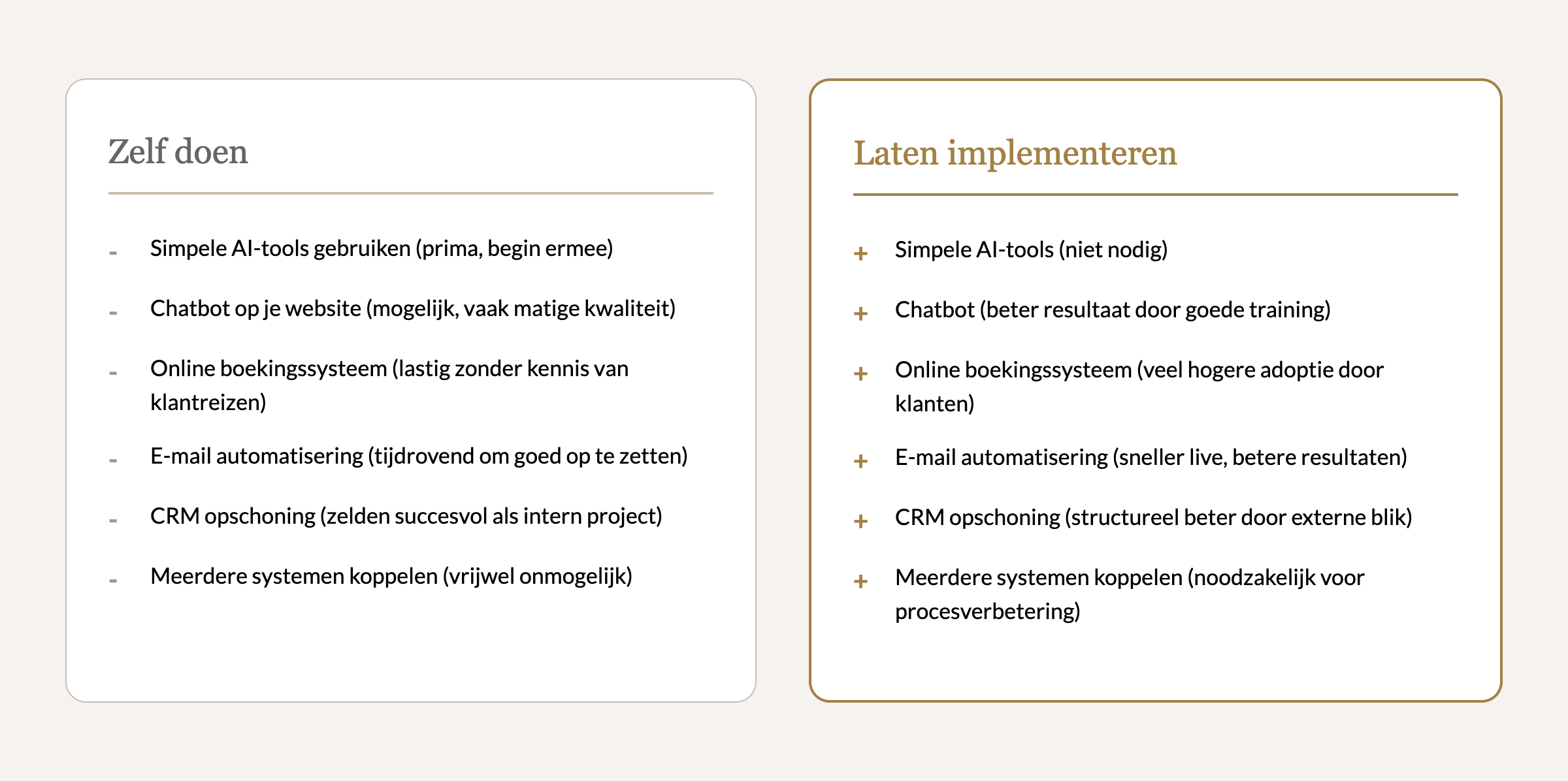 Zelf doen

- Simpele AI-tools gebruiken (prima, begin ermee)

- Chatbot op je website (mogelijk, vaak matige kwaliteit)

- Online boekingssysteem (lastig zonder kennis van klantreizen)

- E-mail automatisering (tijdrovend om goed op te zetten)

- CRM opschoning (zelden succesvol als intern project)

- Meerdere systemen koppelen (vrijwel onmogelijk)

Laten implementeren

+ Simpele AI-tools (niet nodig)

+ Chatbot (beter resultaat door goede training)

+ Online boekingssysteem (veel hogere adoptie door klanten)

+ E-mail automatisering (sneller live, betere resultaten)

+ CRM opschoning (structureel beter door externe blik)

+ Meerdere systemen koppelen (noodzakelijk voor procesverbetering)